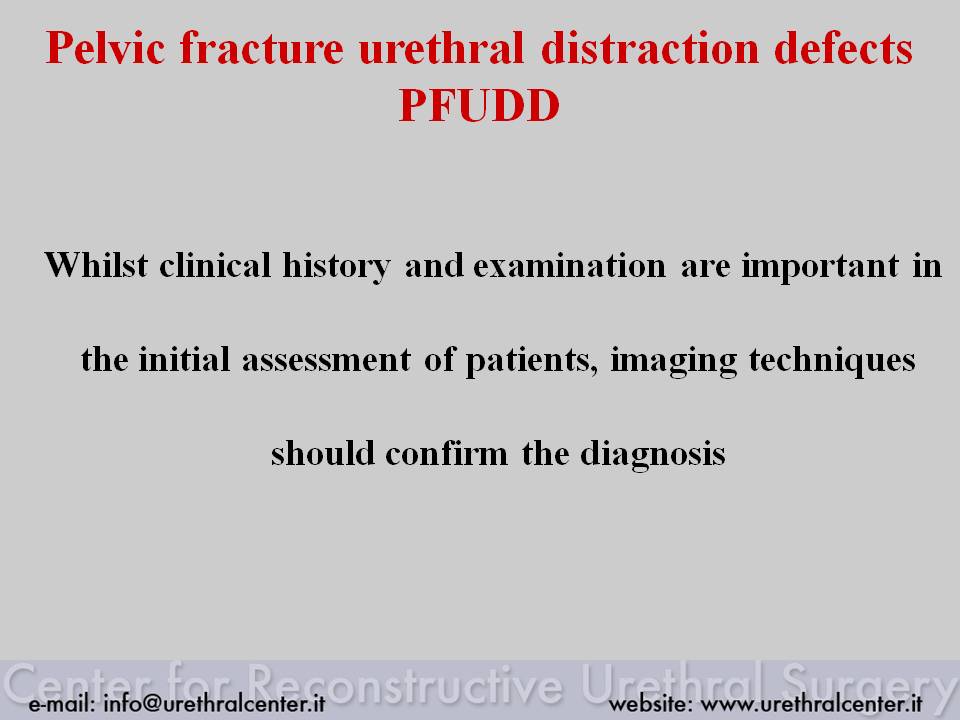 Pelvic fracture urethral distraction defects
PFUDD

Whilst clinical history and examination are important in the initial assessment of patients, imaging techniques should confirm the diagnosis

Center for Reconstructive Urethral Surgery
e-mail: info@urethralcenter.it website: www.urethralcenter.it